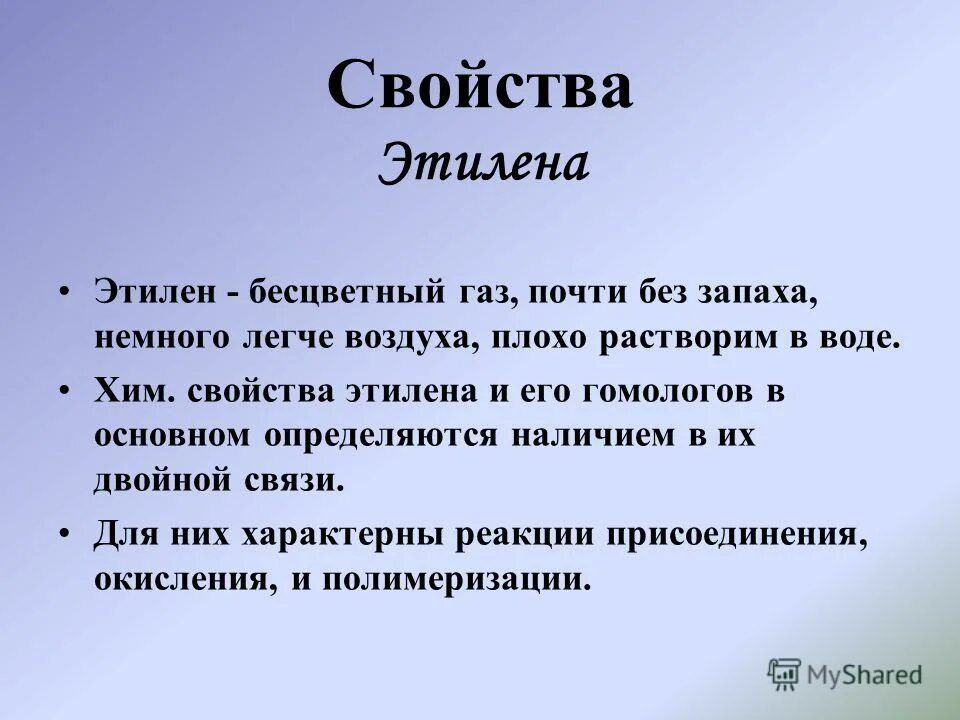 Свойства
Этилена

• Этилен - бесцветный газ, почти без запаха, немного легче воздуха, плохо растворим в воде.
• Хим. свойства этилена и его гомологов в основном определяются наличием в их двойной связи.
• Для них характерны реакции присоединения, окисления, и полимеризации.

MyShared